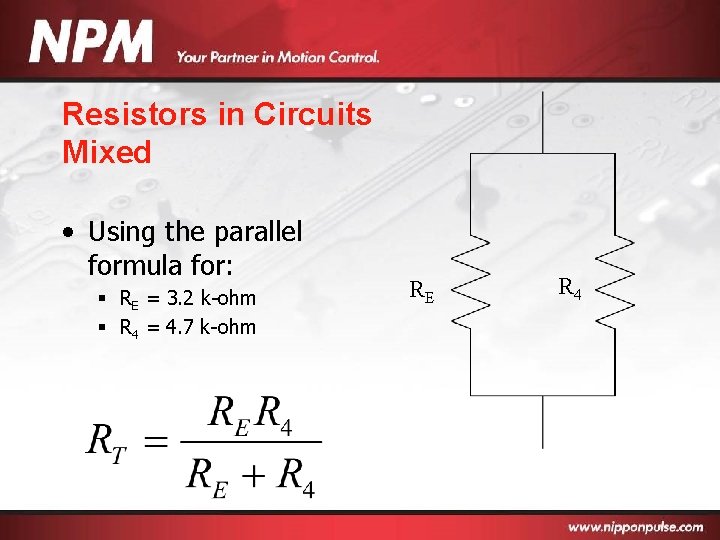 NPM Your Partner in Motion Control.

Resistors in Circuits Mixed

• Using the parallel formula for:
  ▪ $R_E$ = 3.2 k-ohm
  ▪ $R_4$ = 4.7 k-ohm

$R_E$

$R_4$

$R_T = \frac{R_E R_4}{R_E + R_4}$

www.nipponpulse.com